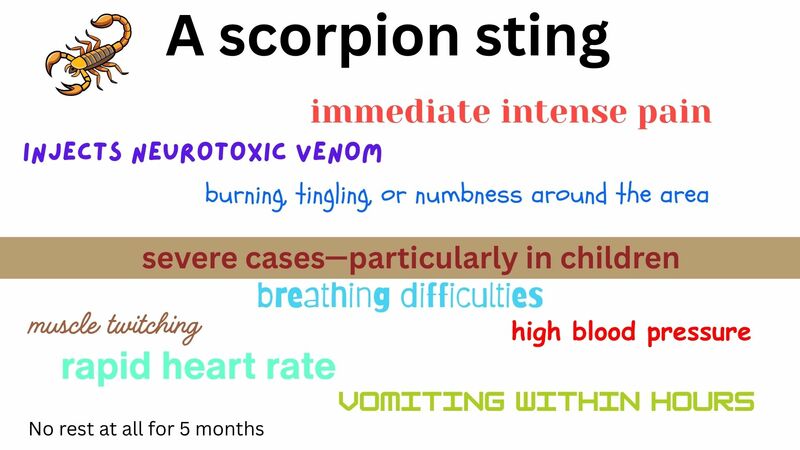 A scorpion sting

immediate intense pain

INJECTS NEUROTOXIC VENOM

burning, tingling, or numbness around the area

severe cases—particularly in children

breathing difficulties

muscle twitching

high blood pressure

rapid heart rate

VOMITING WITHIN HOURS

No rest at all for 5 months